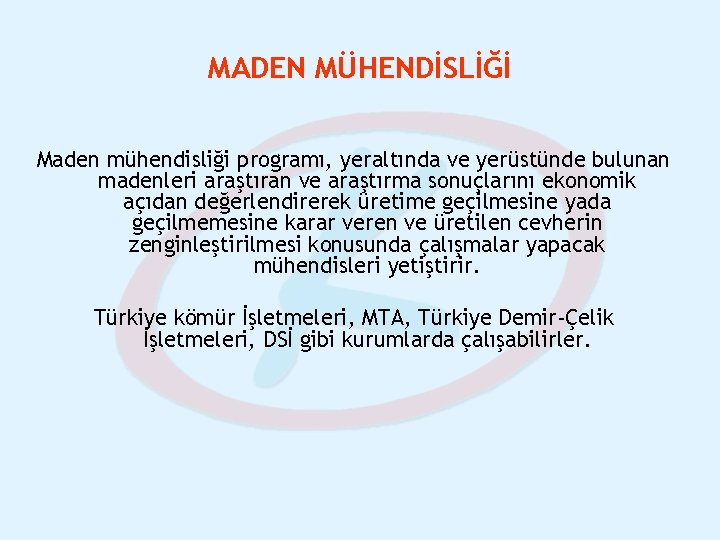 MADEN MÜHENDİSLİĞİ

Maden mühendisliği programı, yeraltında ve yerüstünde bulunan madenleri araştıran ve araştırma sonuçlarını ekonomik açıdan değerlendirerek üretime geçilmesine yada geçilmemesine karar veren ve üretilen cevherin zenginleştirilmesi konusunda çalışmalar yapacak mühendisleri yetiştirir.

Türkiye kömür İşletmeleri, MTA, Türkiye Demir-Çelik İşletmeleri, DSİ gibi kurumlarda çalışabilirler.